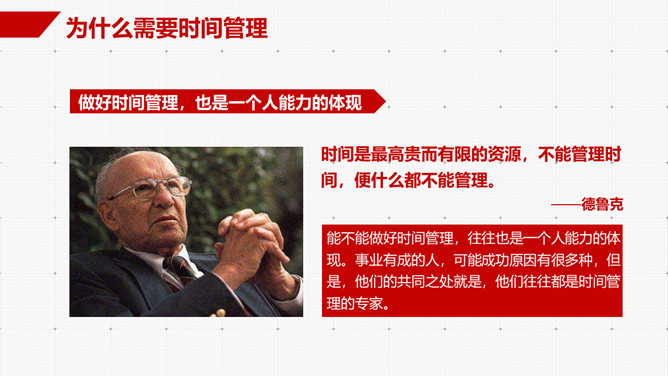 为什么需要时间管理

做好时间管理，也是一个人能力的体现

时间是最高贵而有限的资源，不能管理时间，便什么都不能管理。

——德鲁克

能不能做好时间管理，往往也是一个人能力的体现。事业有成的人，可能成功原因有很多种，但是，他们的共同之处就是，他们往往都是时间管理的专家。